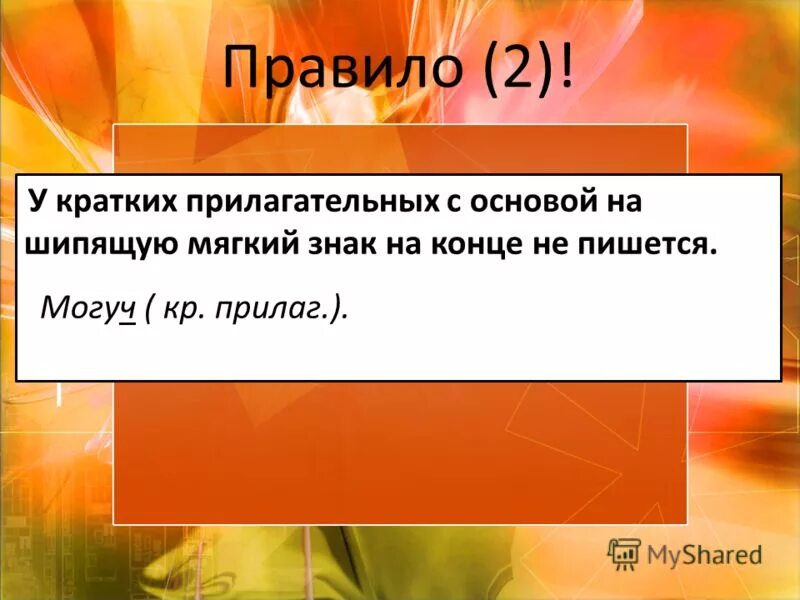 Правило (2)!

У кратких прилагательных с основой на шипящую мягкий знак на конце не пишется.

Могуч ( кр. прилаг.).

MyShared